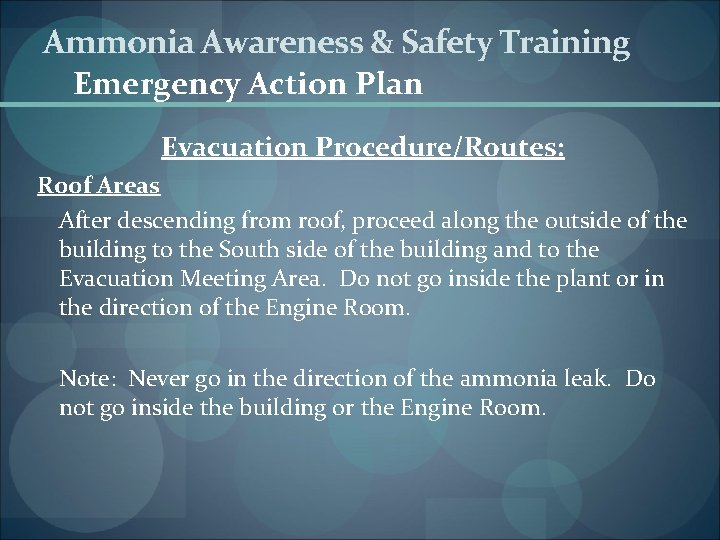 Ammonia Awareness & Safety Training
Emergency Action Plan

Evacuation Procedure/Routes:

Roof Areas

After descending from roof, proceed along the outside of the building to the South side of the building and to the Evacuation Meeting Area. Do not go inside the plant or in the direction of the Engine Room.

Note: Never go in the direction of the ammonia leak. Do not go inside the building or the Engine Room.